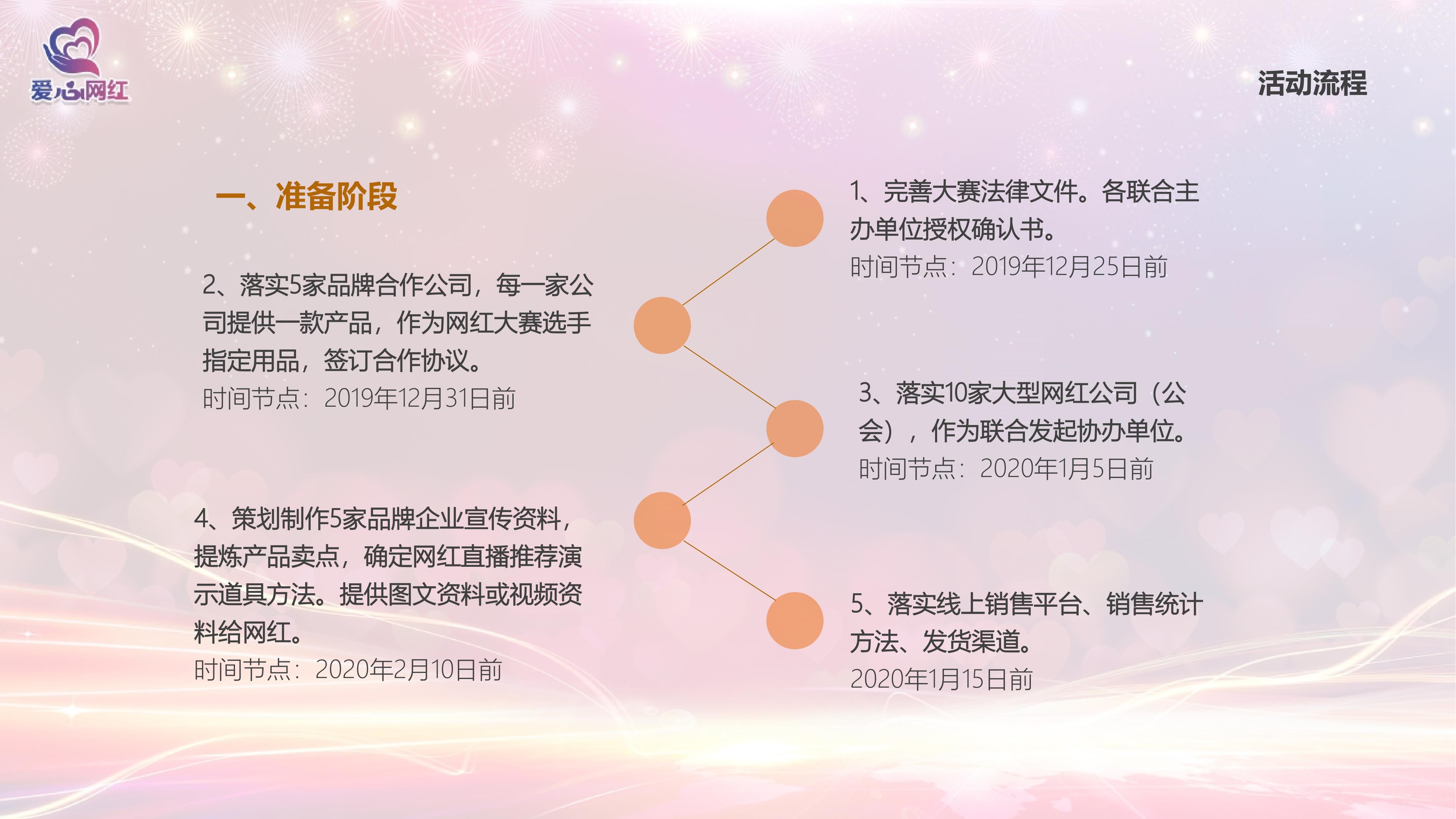 爱心网红

活动流程

一、准备阶段

1、完善大赛法律文件。各联合主办单位授权确认书。
时间节点：2019年12月25日前

2、落实5家品牌合作公司，每一家公司提供一款产品，作为网红大赛选手指定用品，签订合作协议。
时间节点：2019年12月31日前

3、落实10家大型网红公司（公会），作为联合发起协办单位。
时间节点：2020年1月5日前

4、策划制作5家品牌企业宣传资料，提炼产品卖点，确定网红直播推荐演示道具方法。提供图文资料或视频资料给网红。
时间节点：2020年2月10日前

5、落实线上销售平台、销售统计方法、发货渠道。
2020年1月15日前